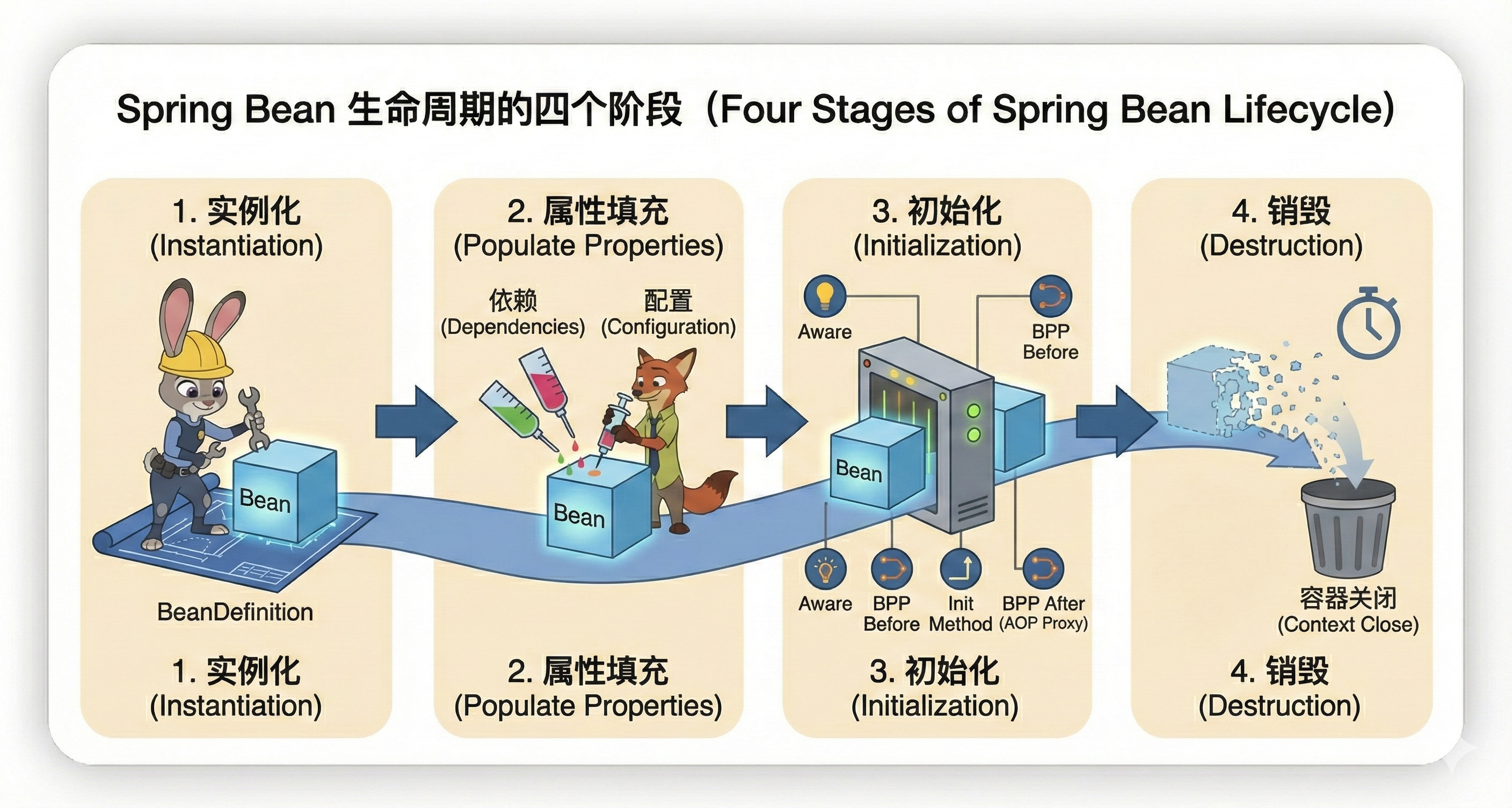 Spring Bean 生命周期的四个阶段（Four Stages of Spring Bean Lifecycle)

1. 实例化
(Instantiation)

Bean

BeanDefinition

1. 实例化
(Instantiation)

2. 属性填充
(Populate Properties)

依赖
(Dependencies)

配置
(Configuration)

Bean

2. 属性填充
(Populate Properties)

3. 初始化
(Initialization)

Aware

BPP
Before

Bean

Aware

BPP
Before

Init
Method

BPP After
(AOP Proxy)

3. 初始化
(Initialization)

4. 销毁
(Destruction)

容器关闭
(Context Close)

4. 销毁
(Destruction)